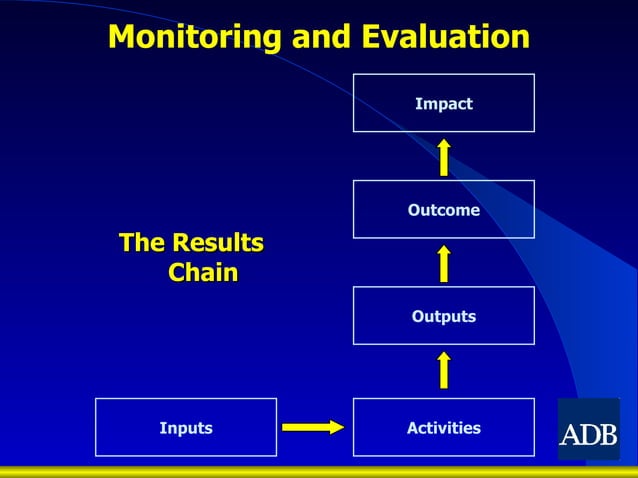 Monitoring and Evaluation

Impact

Outcome

The Results Chain

Outputs

Inputs

Activities

ADB